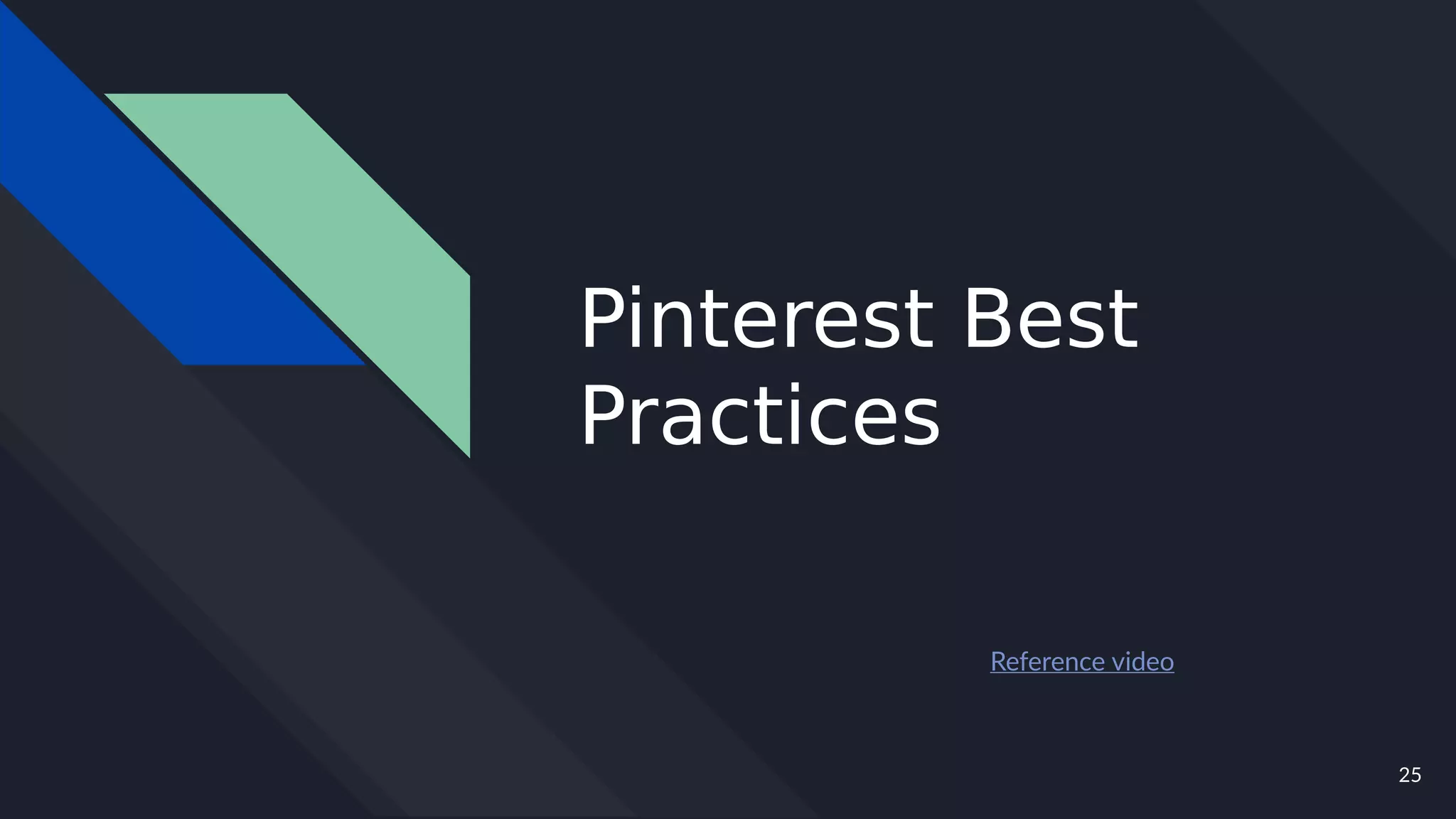 Pinterest Best Practices

Reference video

25